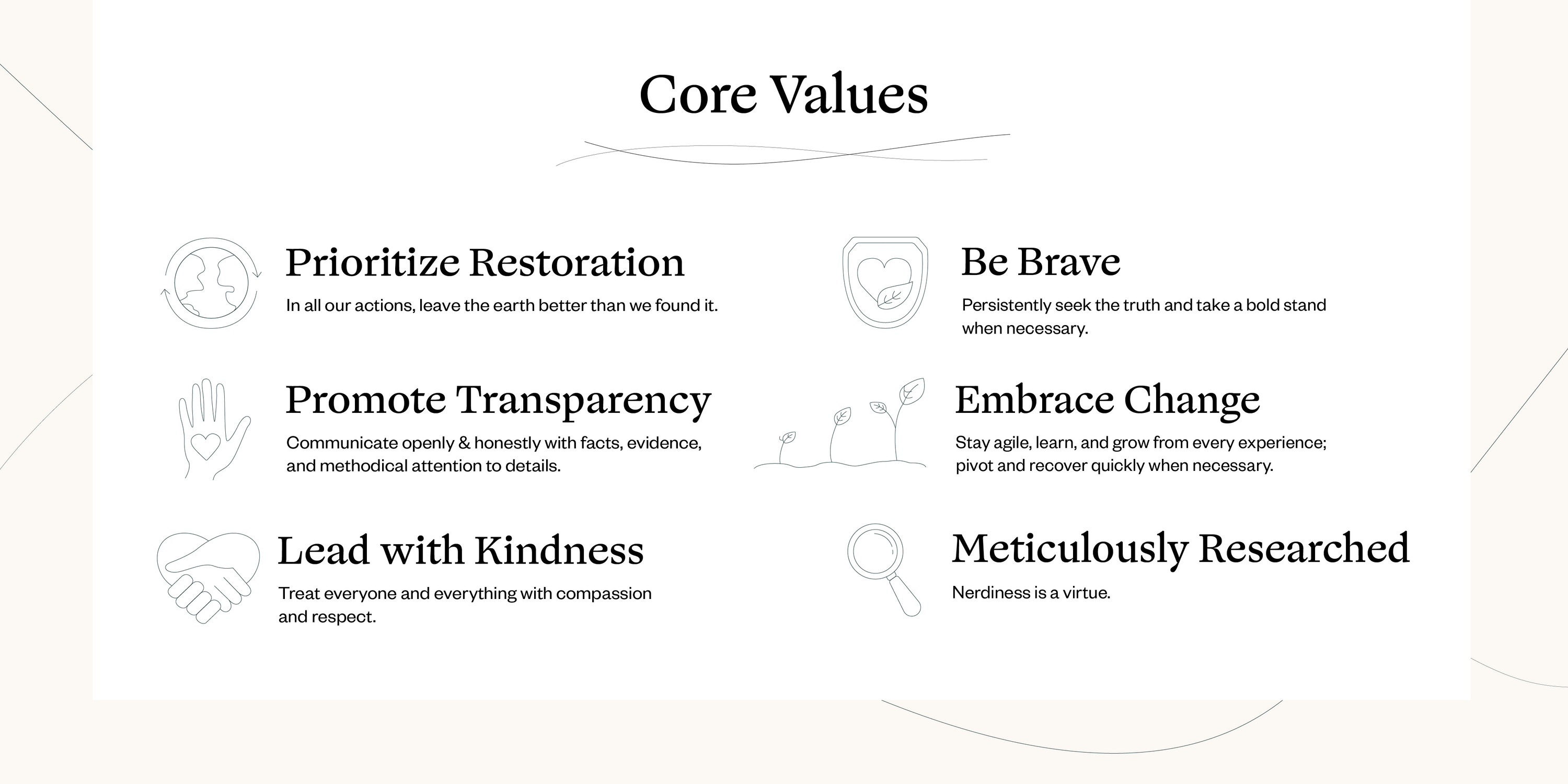 Core Values

Prioritize Restoration

In all our actions, leave the earth better than we found it.

Promote Transparency

Communicate openly & honestly with facts, evidence, and methodical attention to details.

Lead with Kindness

Treat everyone and everything with compassion and respect.

Be Brave

Persistently seek the truth and take a bold stand when necessary.

Embrace Change

Stay agile, learn, and grow from every experience; pivot and recover quickly when necessary.

Meticulously Researched

Nerdiness is a virtue.